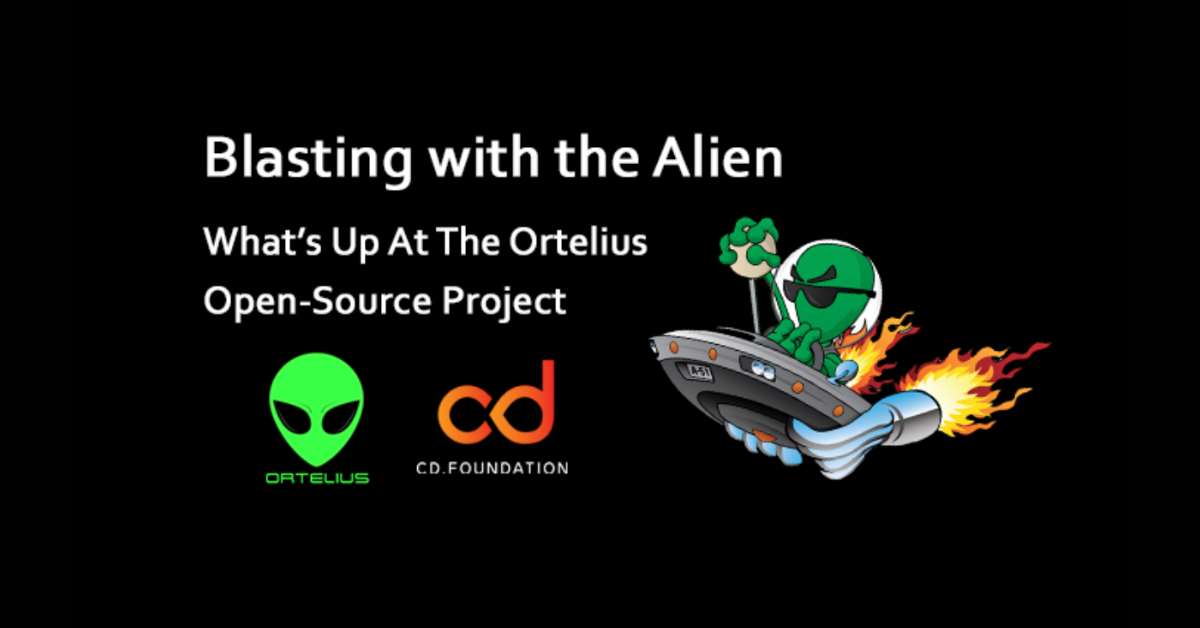 Blasting with the Alien

What's Up At The Ortelius Open-Source Project

ORTELIUS

cd

CD.FOUNDATION

A-51